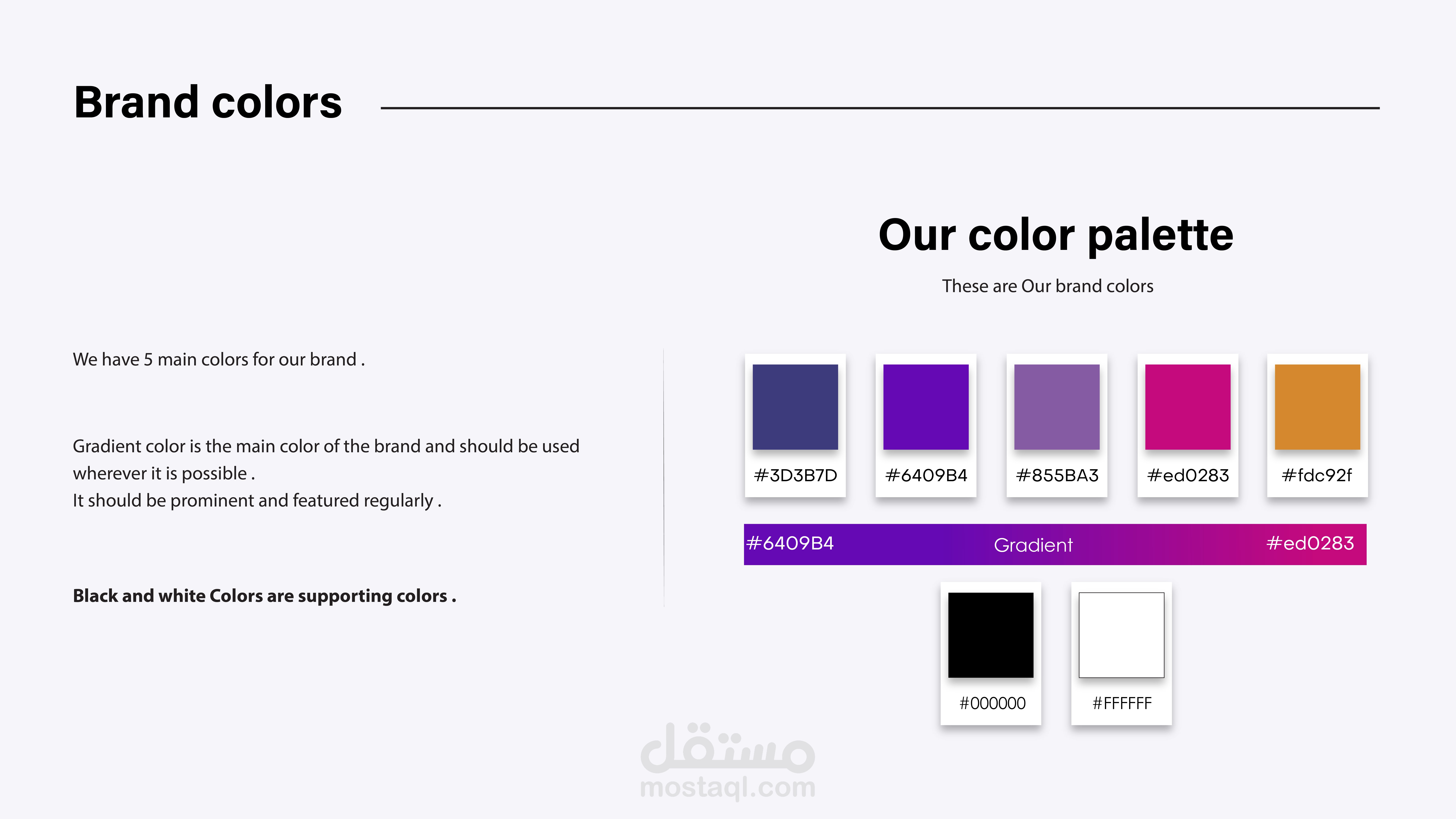 Brand colors

We have 5 main colors for our brand .

Gradient color is the main color of the brand and should be used wherever it is possible .
It should be prominent and featured regularly .

Black and white Colors are supporting colors .

Our color palette

These are Our brand colors

#3D3B7D

#6409B4

#855BA3

#ed0283

#fdc92f

#6409B4 Gradient #ed0283

#000000

#FFFFFF

مستقل
mostaql.com